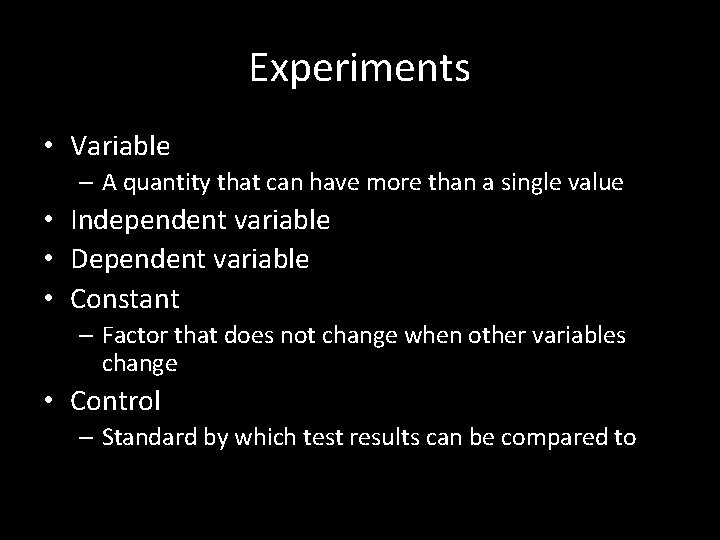 Experiments

• Variable
– A quantity that can have more than a single value
• Independent variable
• Dependent variable
• Constant
– Factor that does not change when other variables change
• Control
– Standard by which test results can be compared to